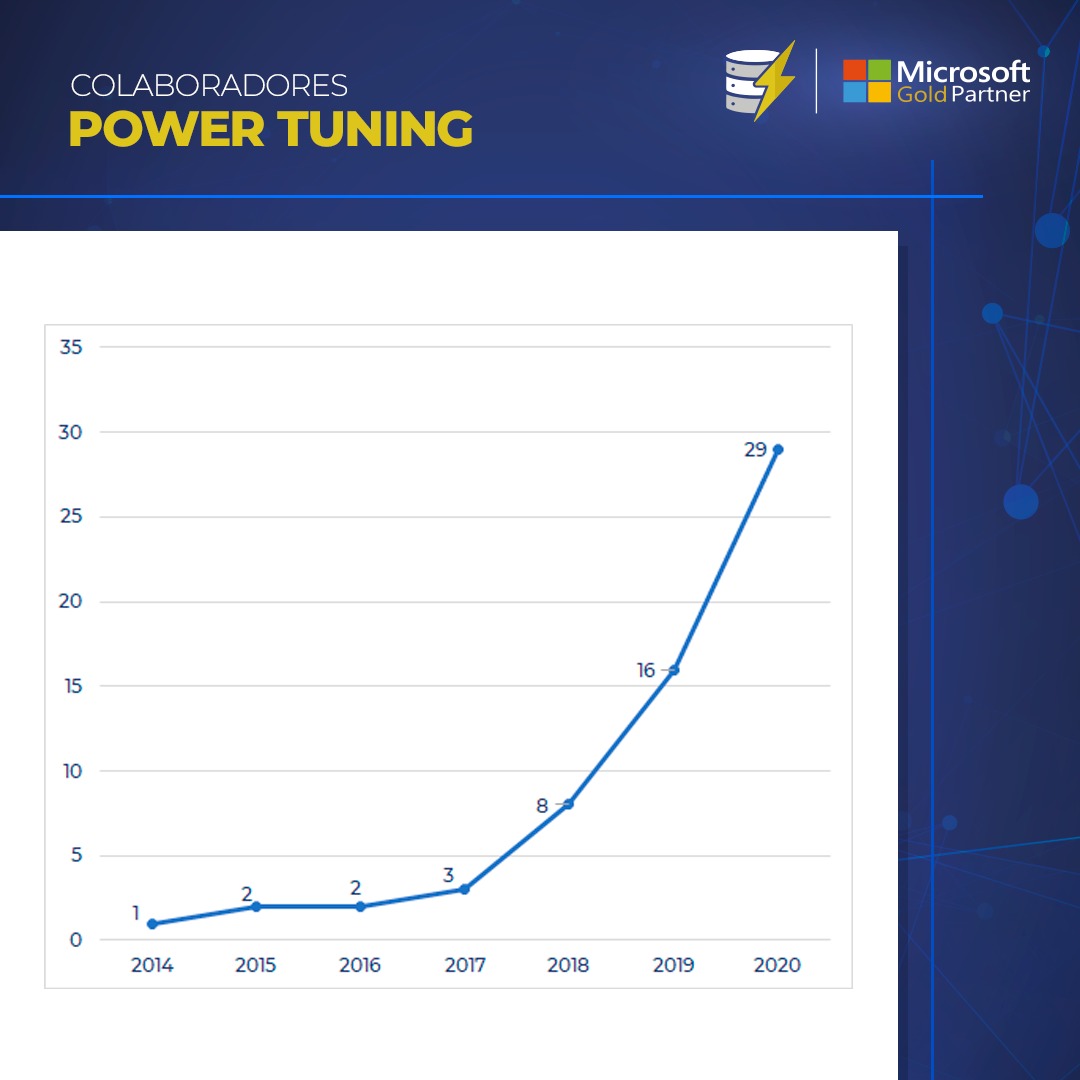 COLABORADORES
POWER TUNING

Microsoft
Gold Partner

35
30
25
20
15
10
5
0

1
2
2
3
8
16
29

2014
2015
2016
2017
2018
2019
2020